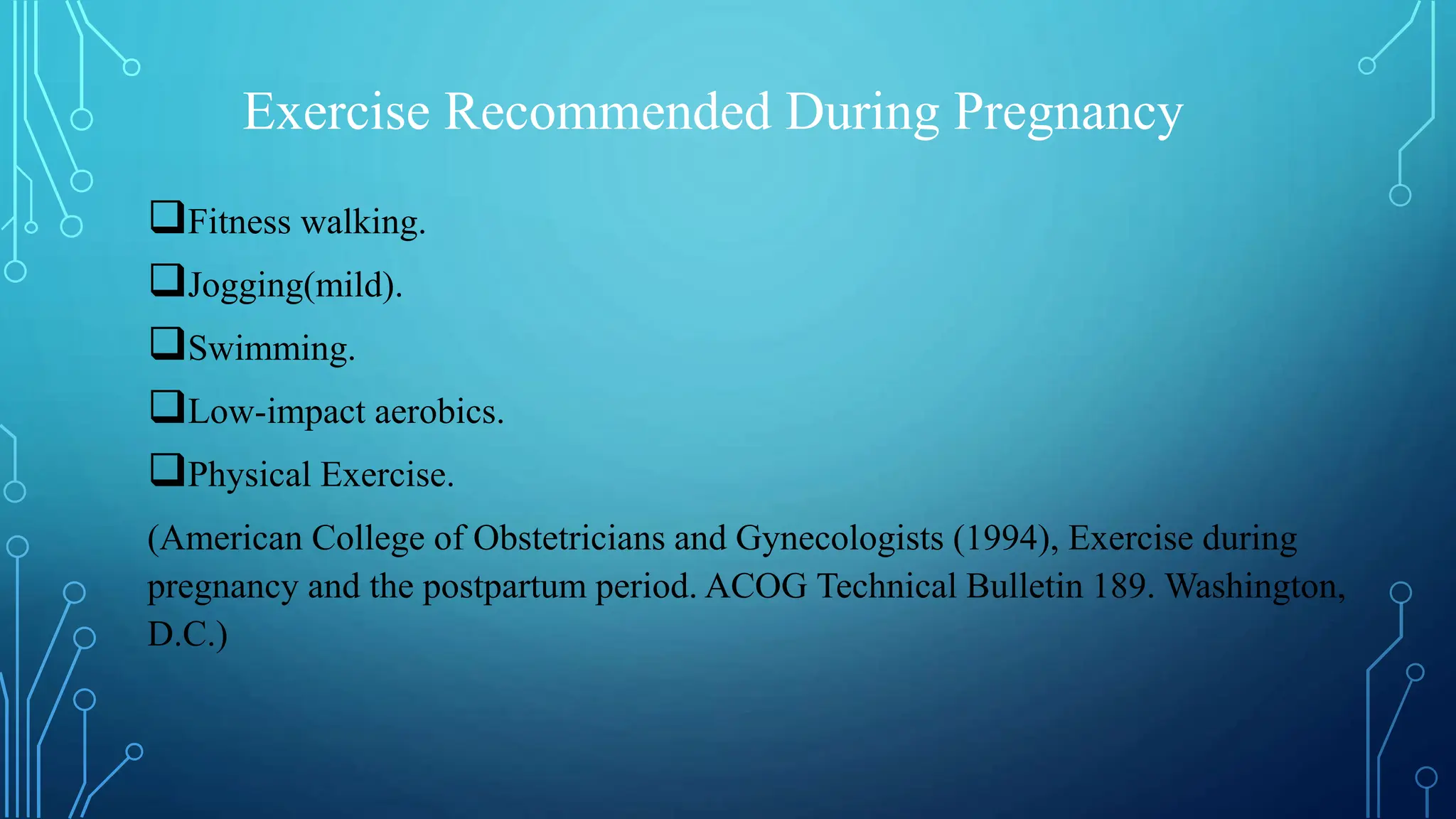 Exercise Recommended During Pregnancy

❑Fitness walking.

❑Jogging(mild).

❑Swimming.

❑Low-impact aerobics.

❑Physical Exercise.

(American College of Obstetricians and Gynecologists (1994), Exercise during pregnancy and the postpartum period. ACOG Technical Bulletin 189. Washington, D.C.)